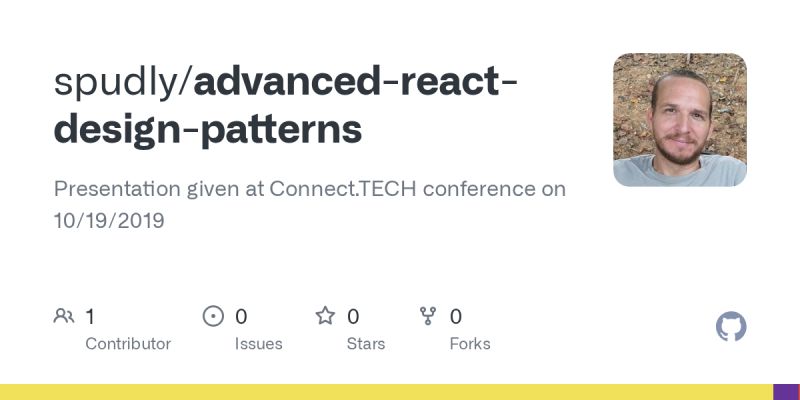 spudly/advanced-react-design-patterns

Presentation given at Connect.TECH conference on 10/19/2019

1 Contributor

0 Issues

0 Stars

0 Forks